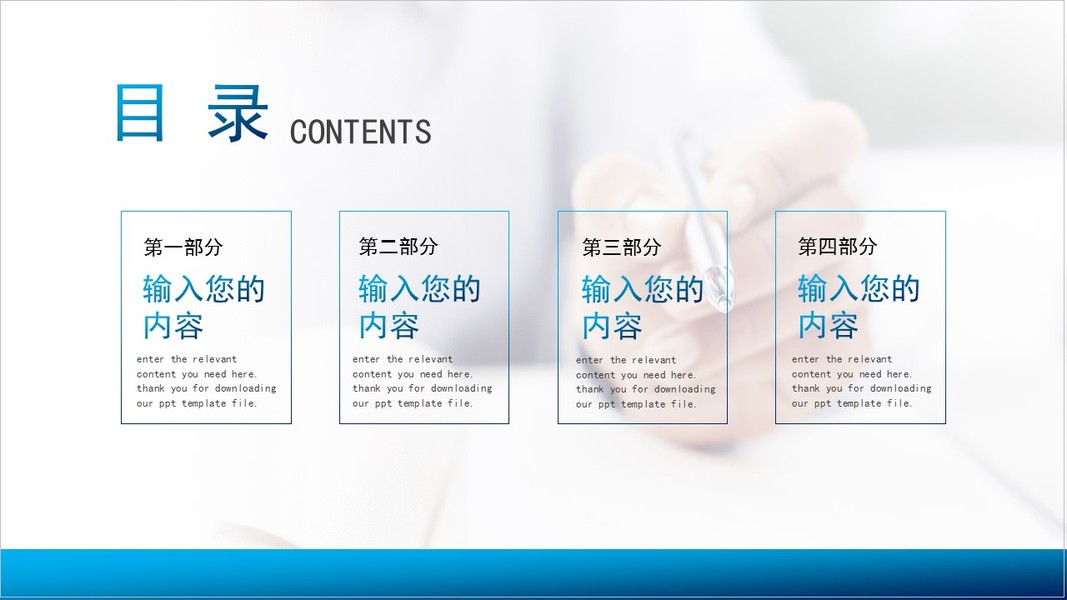 目 录 CONTENTS

第一部分

输入您的内容

enter the relevant content you need here. thank you for downloading our ppt template file.

第二部分

输入您的内容

enter the relevant content you need here. thank you for downloading our ppt template file.

第三部分

输入您的内容

enter the relevant content you need here. thank you for downloading our ppt template file.

第四部分

输入您的内容

enter the relevant content you need here. thank you for downloading our ppt template file.